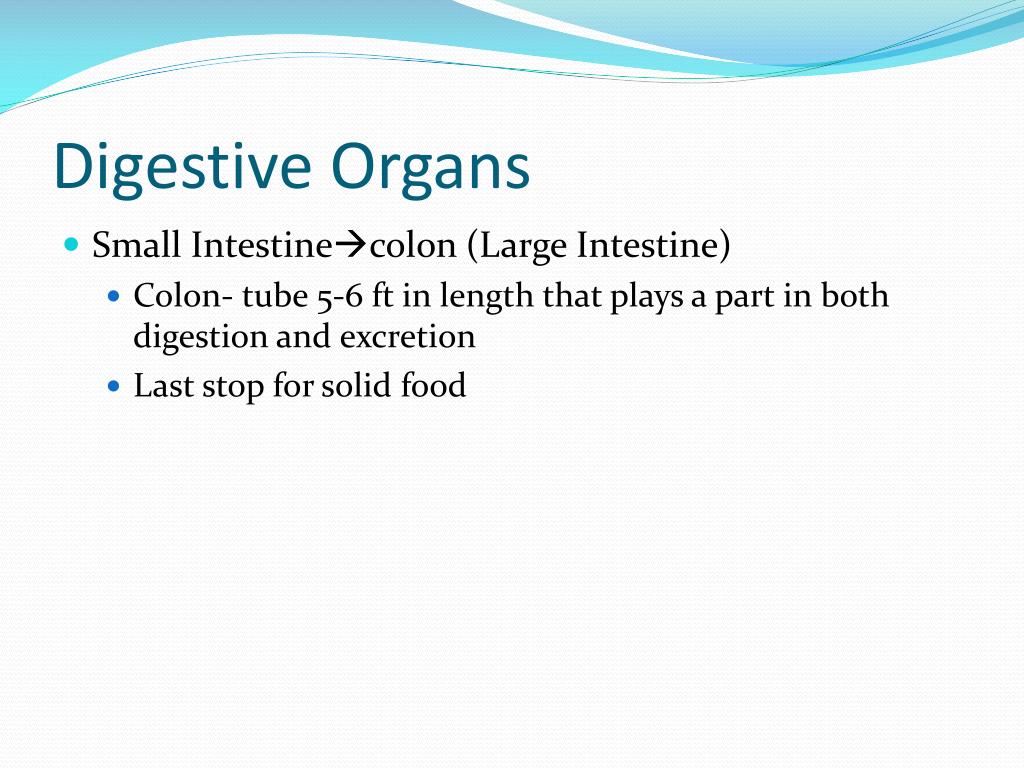 Digestive Organs

- Small Intestine→colon (Large Intestine)
  - Colon- tube 5-6 ft in length that plays a part in both digestion and excretion
  - Last stop for solid food